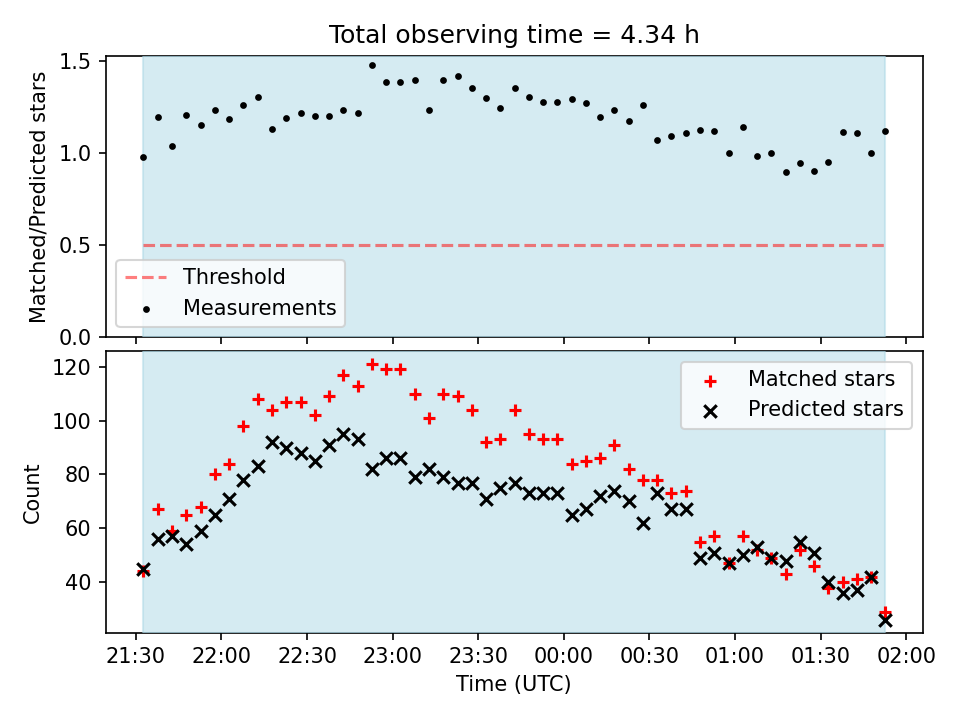 Total observing time = 4.34 h

Matched/Predicted stars

1.5
1.0
0.5
0.0

Threshold
Measurements

Count

120
100
80
60
40

Matched stars
Predicted stars

21:30 22:00 22:30 23:00 23:30 00:00 00:30 01:00 01:30 02:00

Time (UTC)